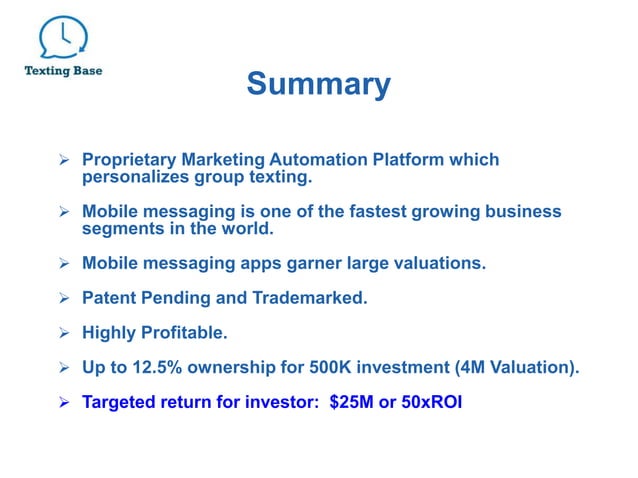 Texting Base

Summary

➢ Proprietary Marketing Automation Platform which personalizes group texting.

➢ Mobile messaging is one of the fastest growing business segments in the world.

➢ Mobile messaging apps garner large valuations.

➢ Patent Pending and Trademarked.

➢ Highly Profitable.

➢ Up to 12.5% ownership for 500K investment (4M Valuation).

➢ Targeted return for investor: $25M or 50xROI